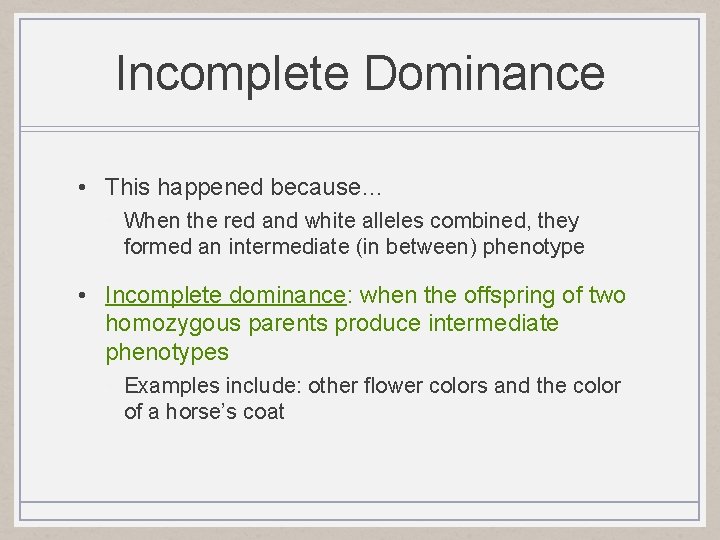 Incomplete Dominance

• This happened because…

When the red and white alleles combined, they formed an intermediate (in between) phenotype

• Incomplete dominance: when the offspring of two homozygous parents produce intermediate phenotypes

Examples include: other flower colors and the color of a horse’s coat